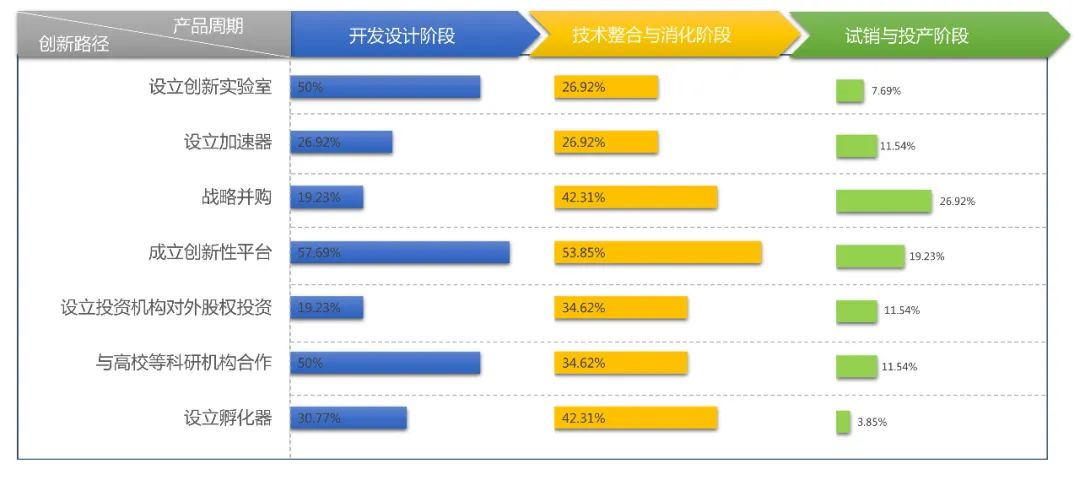 | 产品周期 / 创新路径 | 开发设计阶段 | 技术整合与消化阶段 | 试销与投产阶段 |
|---|---|---|---|
| 设立创新实验室 | 50% | 26.92% | 7.69% |
| 设立加速器 | 26.92% | 26.92% | 11.54% |
| 战略并购 | 19.23% | 42.31% | 26.92% |
| 成立创新性平台 | 57.69% | 53.85% | 19.23% |
| 设立投资机构对外股权投资 | 19.23% | 34.62% | 11.54% |
| 与高校等科研机构合作 | 50% | 34.62% | 11.54% |
| 设立孵化器 | 30.77% | 42.31% | 3.85% |